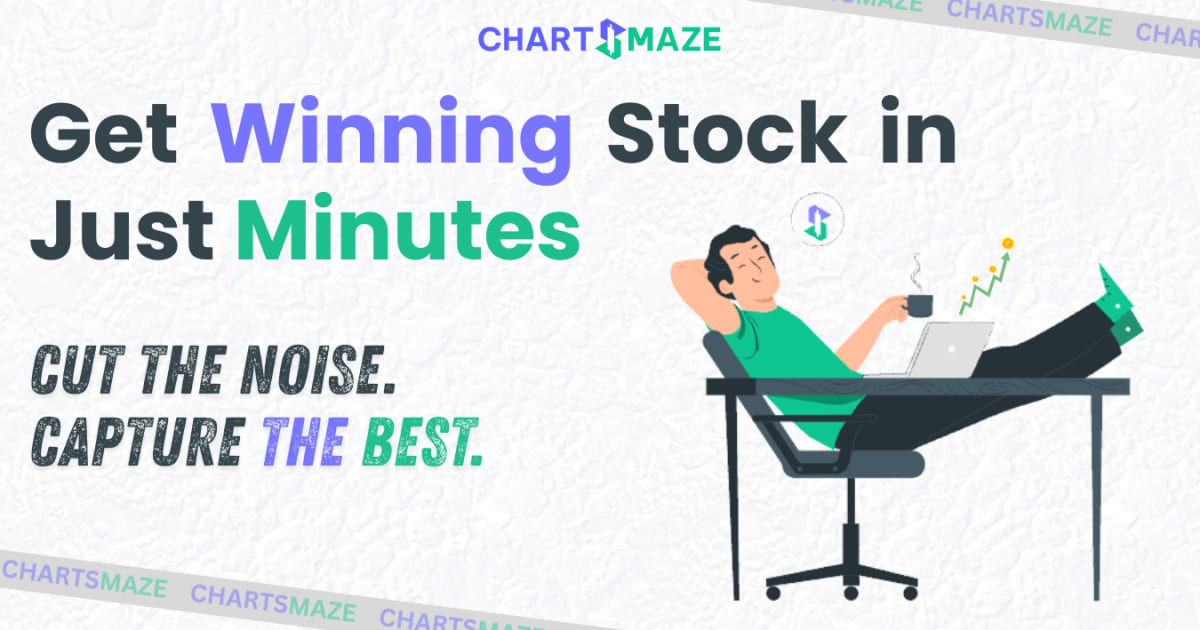 MAZE CHARTSMAZE CHAR

CHARTSMAZE

Get Winning Stock in Just Minutes

CUT THE NOISE.
CAPTURE THE BEST.

CHARTSMAZE CHARTSMAZE CHARTSMAZE